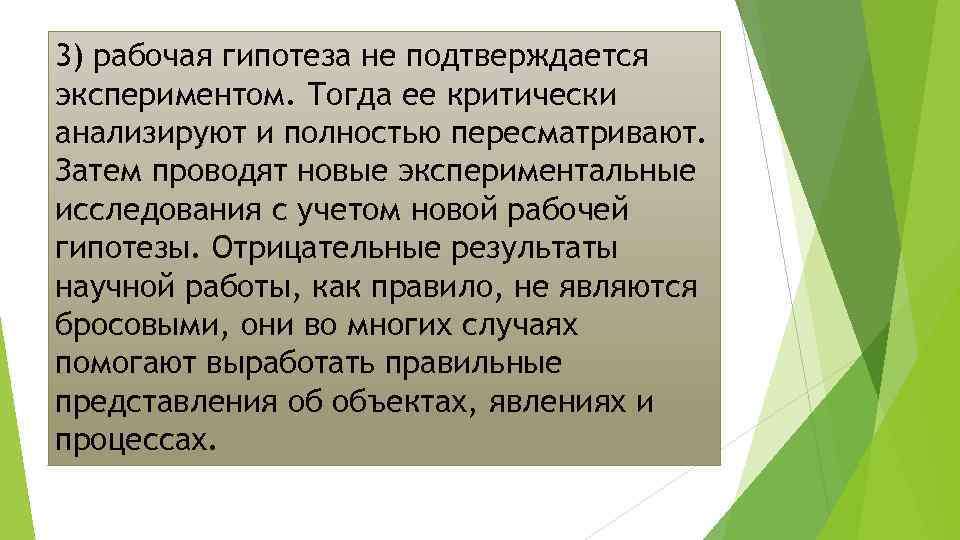 3) рабочая гипотеза не подтверждается экспериментом. Тогда ее критически анализируют и полностью пересматривают. Затем проводят новые экспериментальные исследования с учетом новой рабочей гипотезы. Отрицательные результаты научной работы, как правило, не являются бросовыми, они во многих случаях помогают выработать правильные представления об объектах, явлениях и процессах.